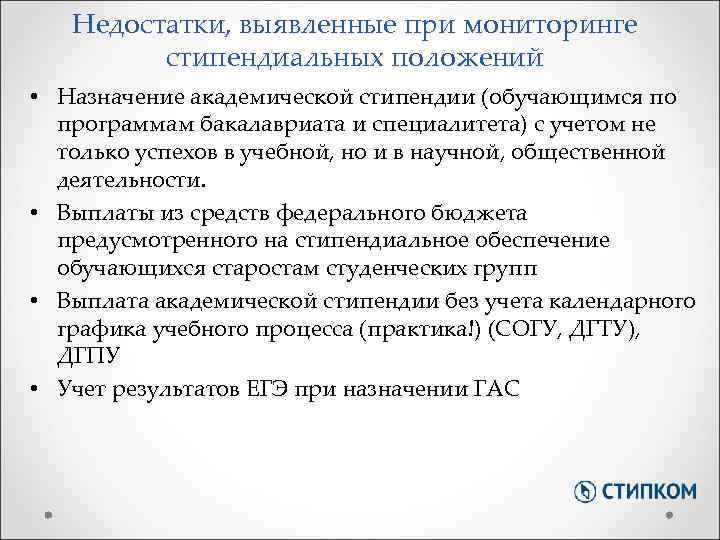 Недостатки, выявленные при мониторинге стипендиальных положений

• Назначение академической стипендии (обучающимся по программам бакалавриата и специалитета) с учетом не только успехов в учебной, но и в научной, общественной деятельности.
• Выплаты из средств федерального бюджета предусмотренного на стипендиальное обеспечение обучающихся старостам студенческих групп
• Выплата академической стипендии без учета календарного графика учебного процесса (практика!) (СОГУ, ДГТУ), ДГПУ
• Учет результатов ЕГЭ при назначении ГАС

СТИПКОМ